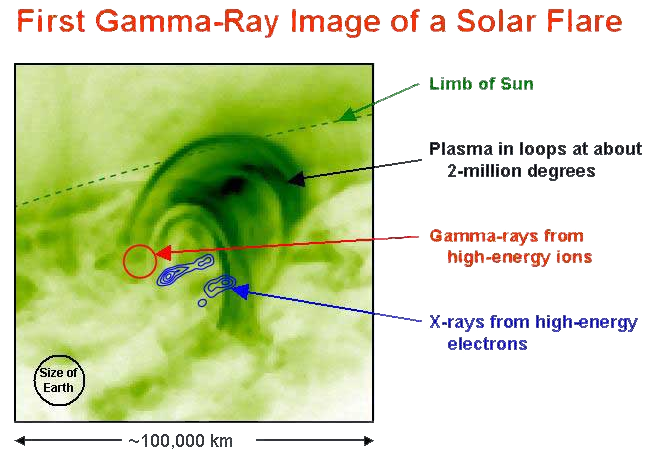 First Gamma-Ray Image of a Solar Flare

Limb of Sun

Plasma in loops at about 2-million degrees

Gamma-rays from high-energy ions

X-rays from high-energy electrons

Size of Earth

~100,000 km